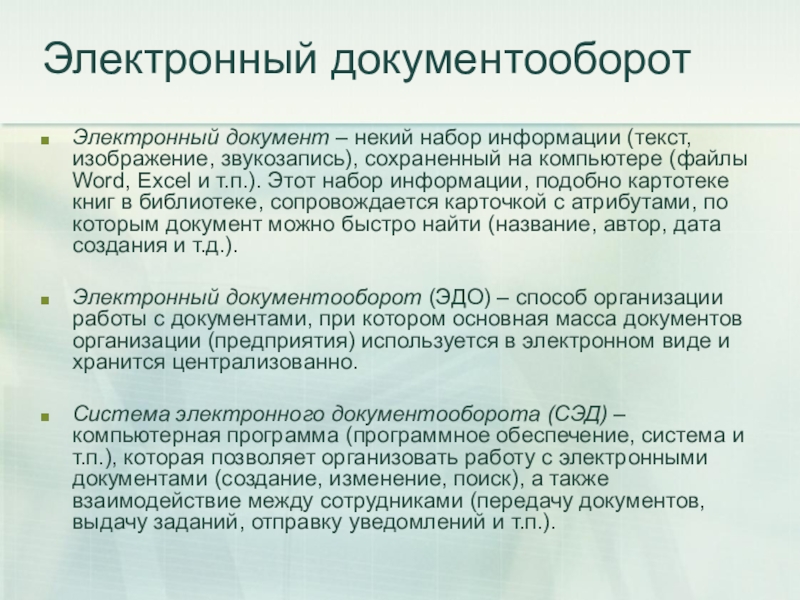 Электронный документооборот

Электронный документ – некий набор информации (текст, изображение, звукозапись), сохраненный на компьютере (файлы Word, Excel и т.п.). Этот набор информации, подобно картотеке книг в библиотеке, сопровождается карточкой с атрибутами, по которым документ можно быстро найти (название, автор, дата создания и т.д.).

Электронный документооборот (ЭДО) – способ организации работы с документами, при котором основная масса документов организации (предприятия) используется в электронном виде и хранится централизованно.

Система электронного документооборота (СЭД) – компьютерная программа (программное обеспечение, система и т.п.), которая позволяет организовать работу с электронными документами (создание, изменение, поиск), а также взаимодействие между сотрудниками (передачу документов, выдачу заданий, отправку уведомлений и т.п.).